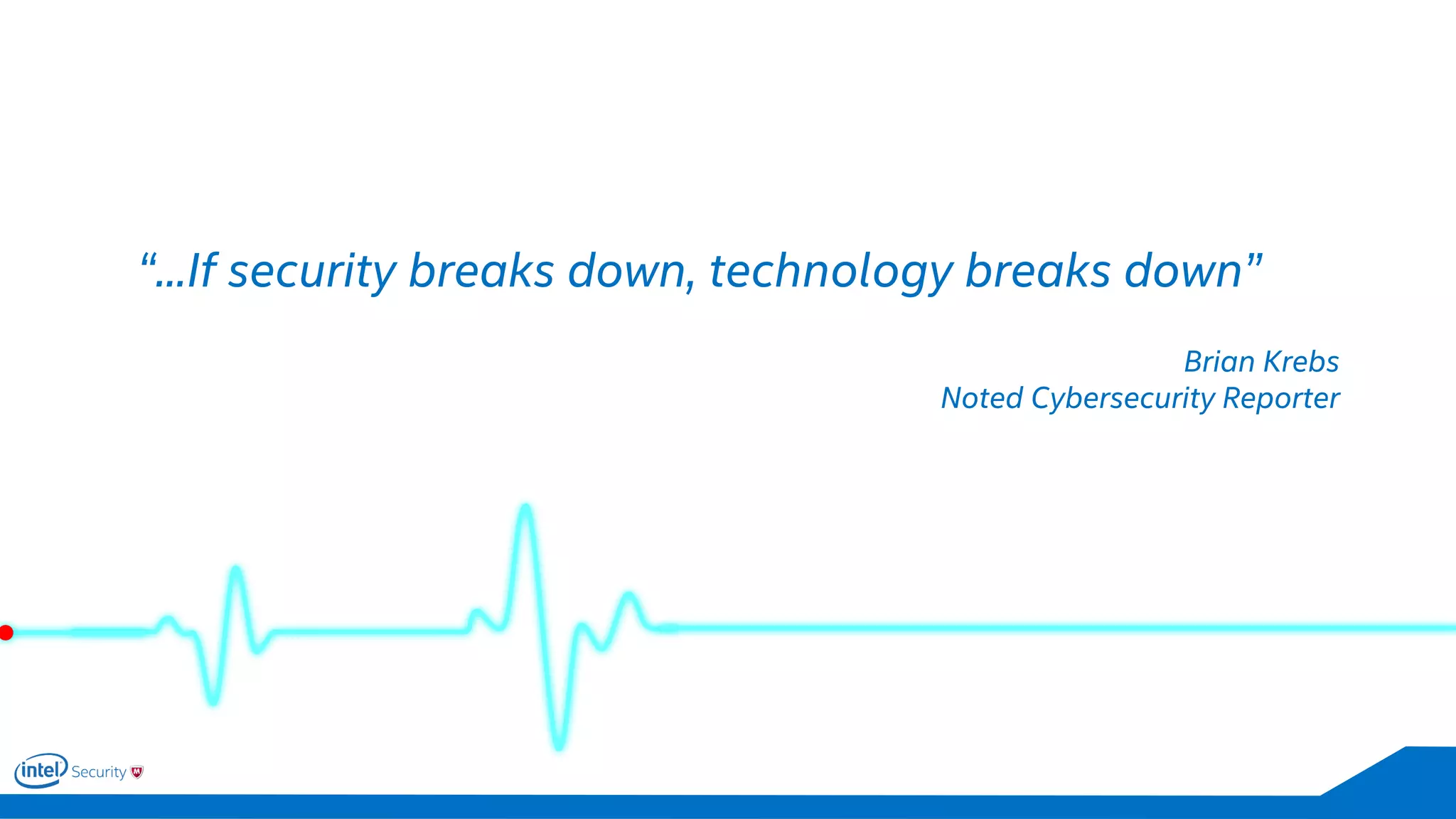 “…If security breaks down, technology breaks down”

Brian Krebs
Noted Cybersecurity Reporter

intel Security